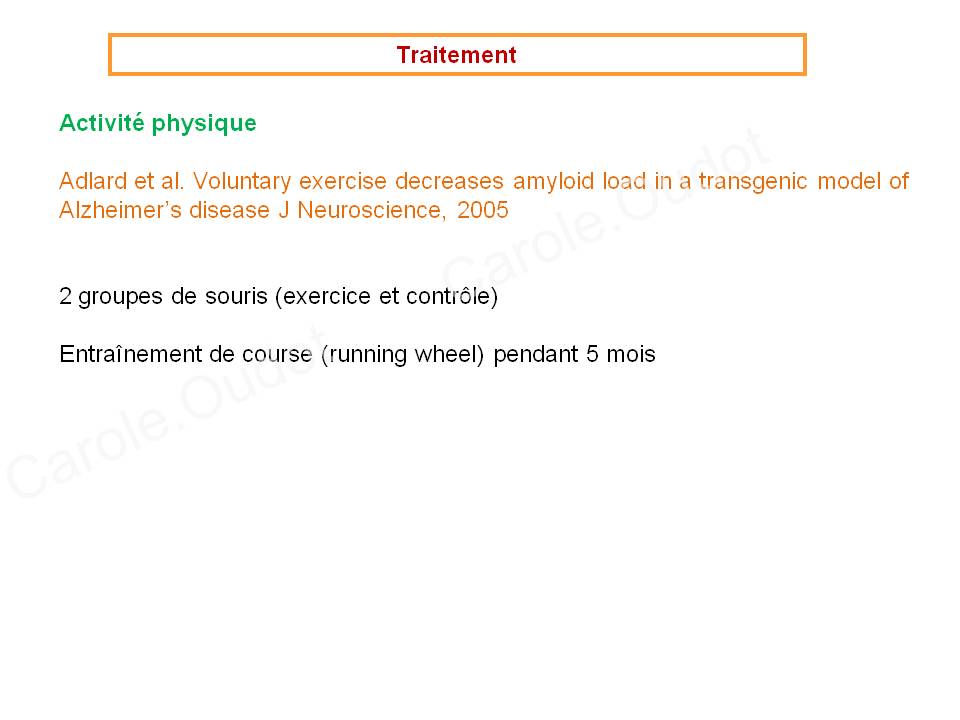 Traitement

Activité physique

Adlard et al. Voluntary exercise decreases amyloid load in a transgenic model of Alzheimer's disease J Neuroscience, 2005

2 groupes de souris (exercice et contrôle)

Entraînement de course (running wheel) pendant 5 mois

Carole.Oudot

Carole.Oudot

Carole.Oudot